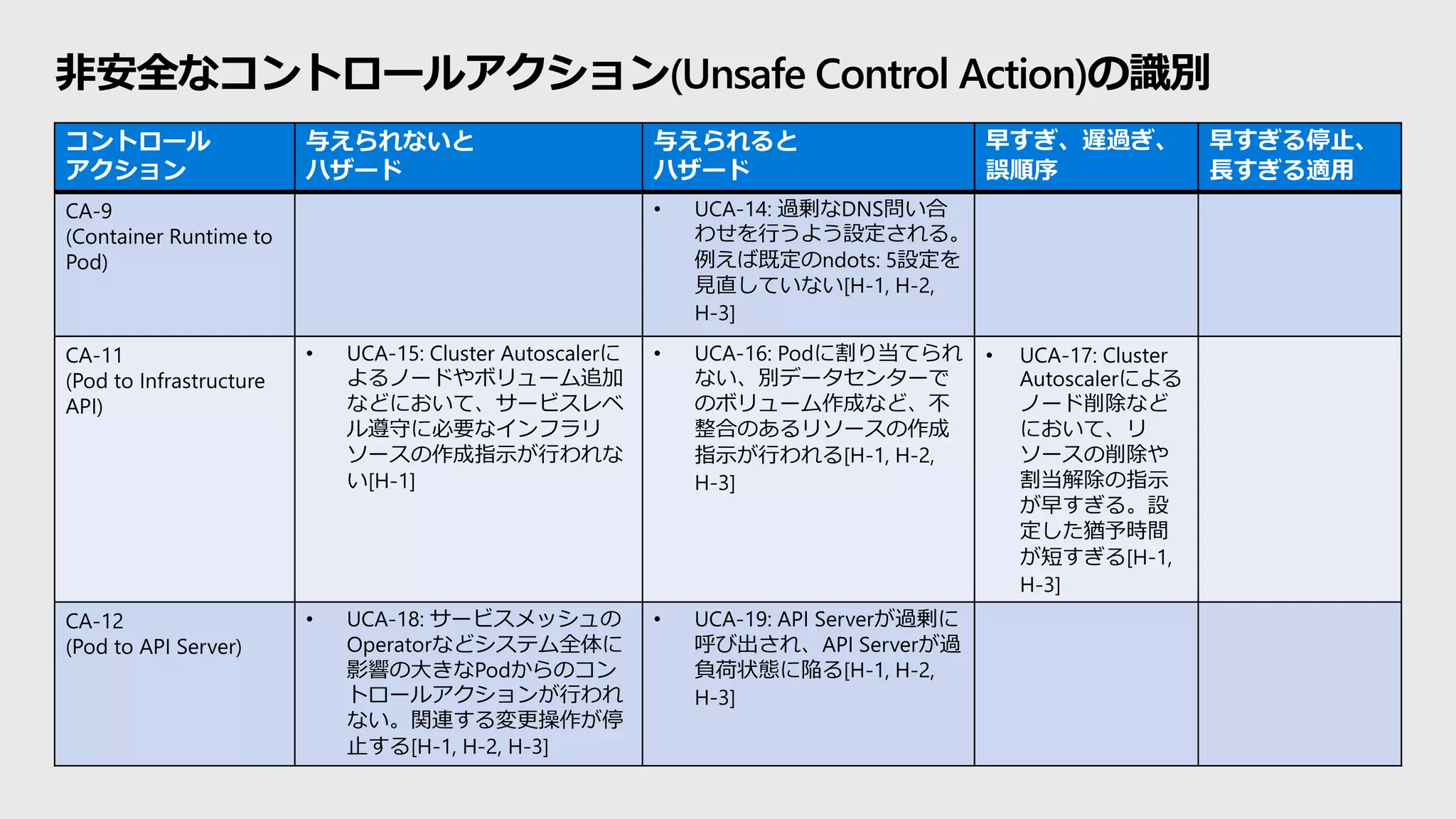 非安全なコントロールアクション(Unsafe Control Action)の識別

| コントロールアクション | 与えられないとハザード | 与えられるとハザード | 早すぎ、遅過ぎ、誤順序 | 早すぎる停止、長すぎる適用 |
|---|---|---|---|---|
| CA-9 (Container Runtime to Pod) | | • UCA-14: 過剰なDNS問い合わせを行うよう設定される。例えば既定のndots: 5設定を見直していない[H-1, H-2, H-3] | | |
| CA-11 (Pod to Infrastructure API) | • UCA-15: Cluster Autoscalerによるノードやボリューム追加などにおいて、サービスレベル遵守に必要なインフラリソースの作成指示が行われない[H-1] | • UCA-16: Podに割り当てられない、別データセンターでのボリューム作成など、不整合のあるリソースの作成指示が行われる[H-1, H-2, H-3] | • UCA-17: Cluster Autoscalerによるノード削除などにおいて、リソースの削除や割当解除の指示が早すぎる。設定した猶予時間が短すぎる[H-1, H-3] | |
| CA-12 (Pod to API Server) | • UCA-18: サービスメッシュのOperatorなどシステム全体に影響の大きなPodからのコントロールアクションが行われない。関連する変更操作が停止する[H-1, H-2, H-3] | • UCA-19: API Serverが過剰に呼び出され、API Serverが過負荷状態に陥る[H-1, H-2, H-3] | | |